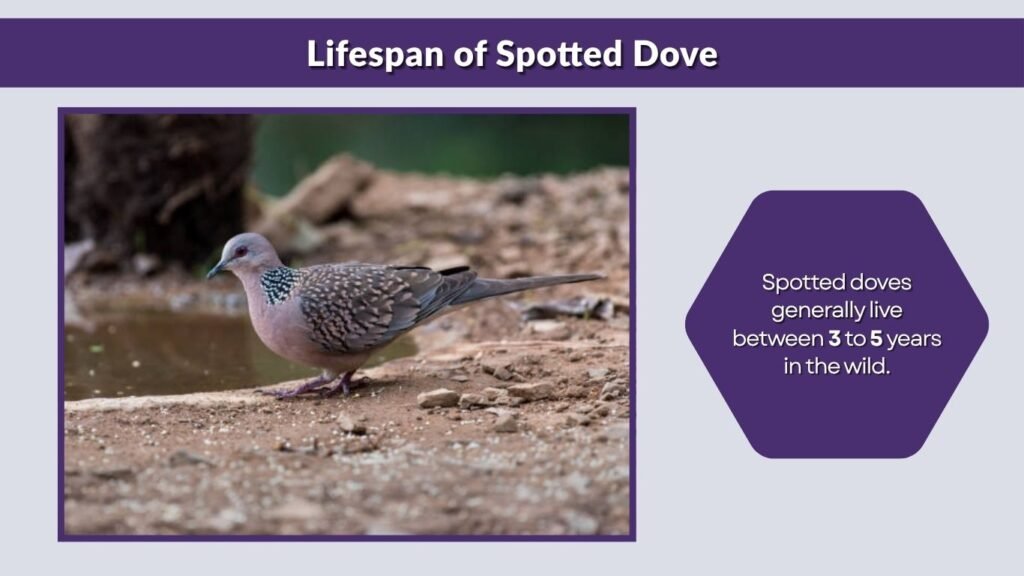 Lifespan of Spotted Dove

Spotted doves generally live between 3 to 5 years in the wild.